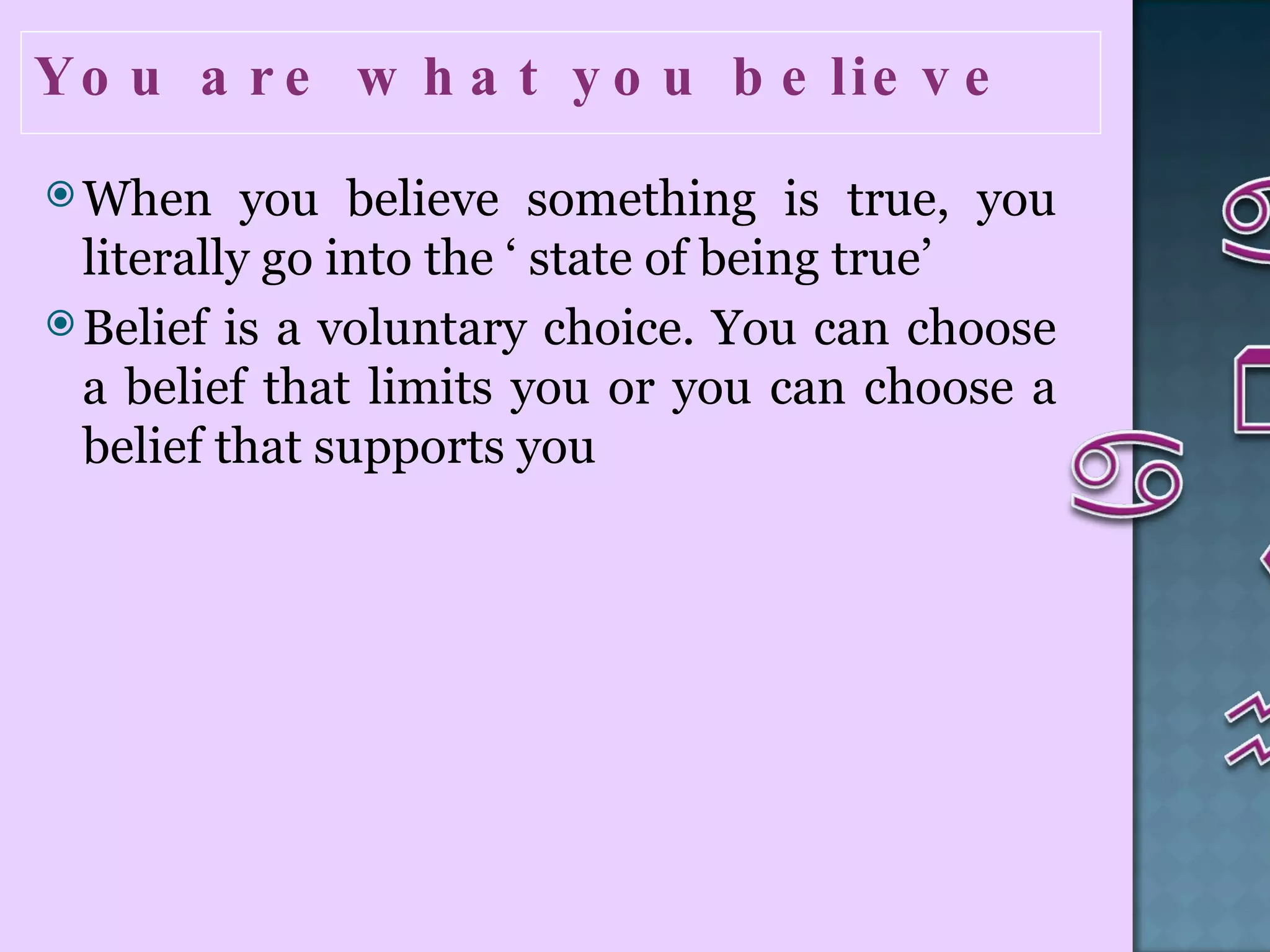 You are what you believe

When you believe something is true, you literally go into the ‘ state of being true’

Belief is a voluntary choice. You can choose a belief that limits you or you can choose a belief that supports you